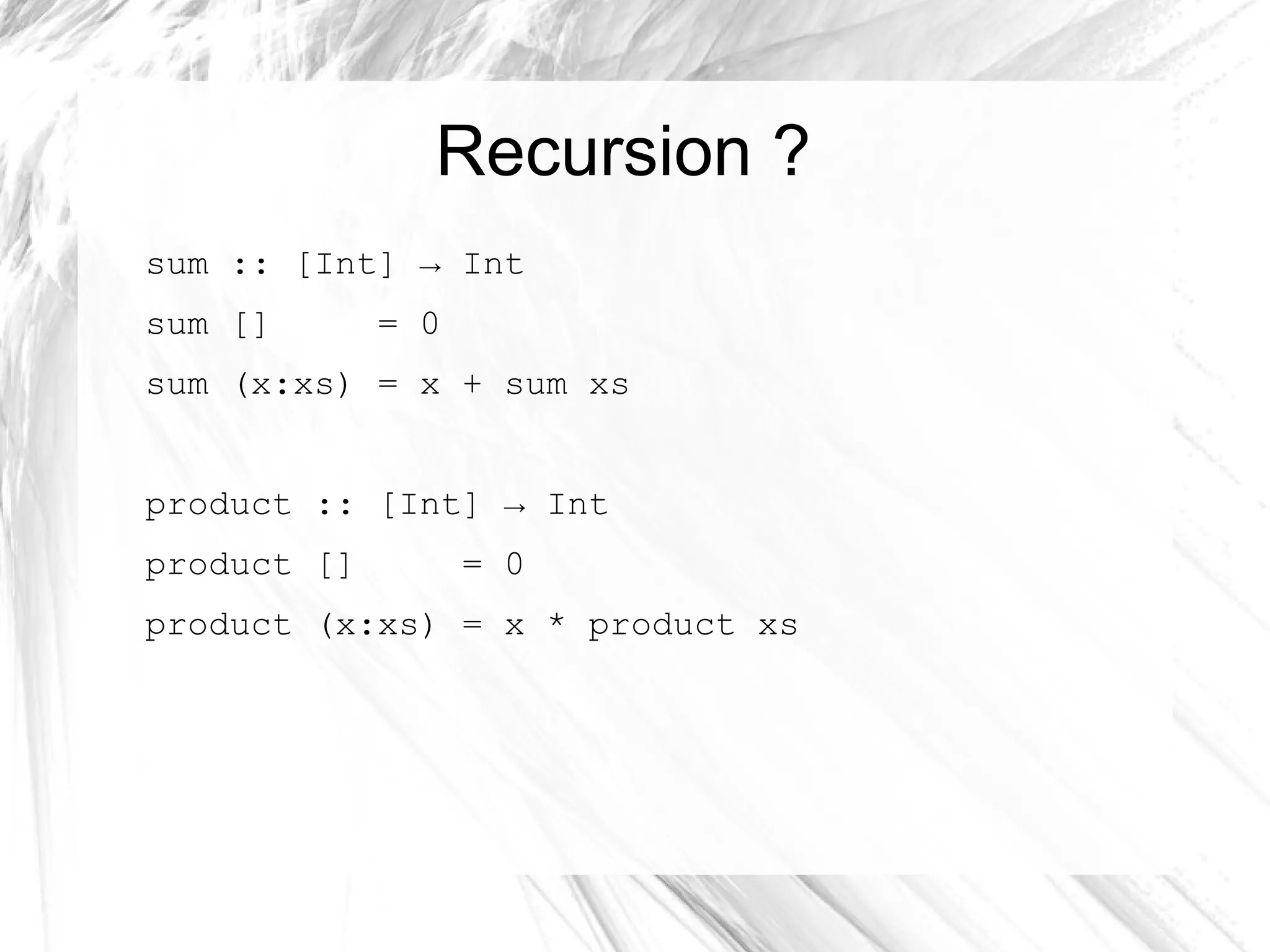 Recursion ?

sum :: [Int] → Int

sum []      = 0

sum (x:xs) = x + sum xs

product :: [Int] → Int

product []      = 0

product (x:xs) = x * product xs